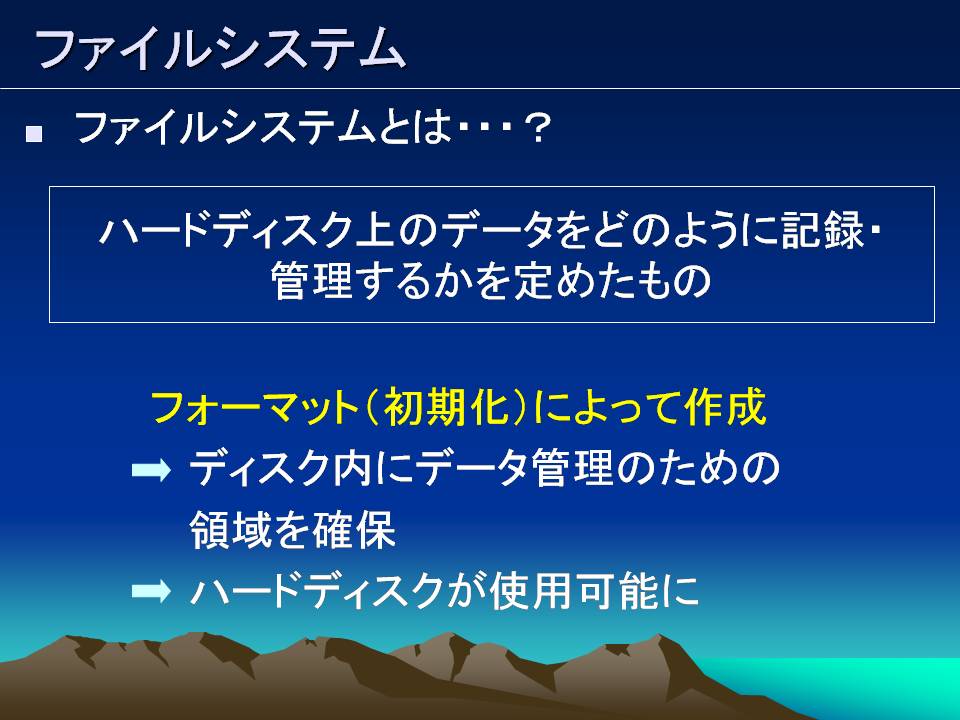 ファイルシステム

■ ファイルシステムとは・・・？

ハードディスク上のデータをどのように記録・管理するかを定めたもの

フォーマット（初期化）によって作成

➡ ディスク内にデータ管理のための領域を確保

➡ ハードディスクが使用可能に